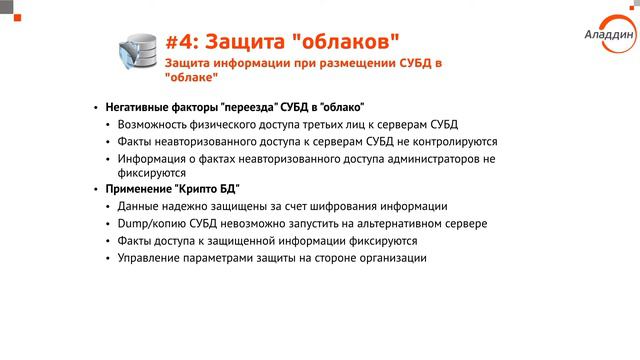 #4: Защита "облаков"

Защита информации при размещении СУБД в "облаке"

Аладдин

• Негативные факторы "переезда" СУБД в "облако"
  • Возможность физического доступа третьих лиц к серверам СУБД
  • Факты неавторизованного доступа к серверам СУБД не контролируются
  • Информация о фактах неавторизованного доступа администраторов не фиксируются
• Применение "Крипто БД"
  • Данные надежно защищены за счет шифрования информации
  • Dump/копию СУБД невозможно запустить на альтернативном сервере
  • Факты доступа к защищенной информации фиксируются
  • Управление параметрами защиты на стороне организации